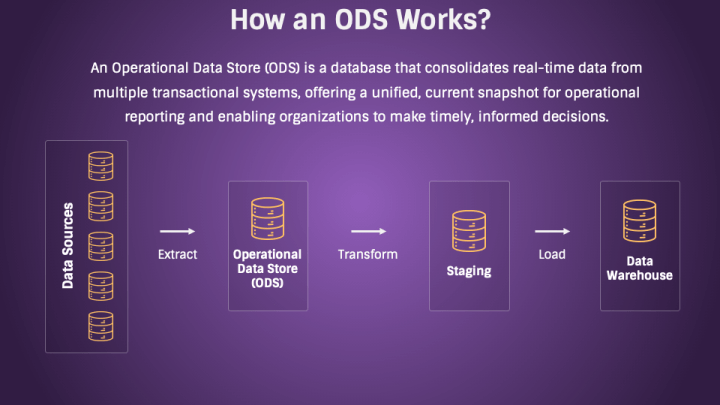 How an ODS Works?

An Operational Data Store (ODS) is a database that consolidates real-time data from multiple transactional systems, offering a unified, current snapshot for operational reporting and enabling organizations to make timely, informed decisions.

Data Sources

Extract

Operational Data Store (ODS)

Transform

Staging

Load

Data Warehouse